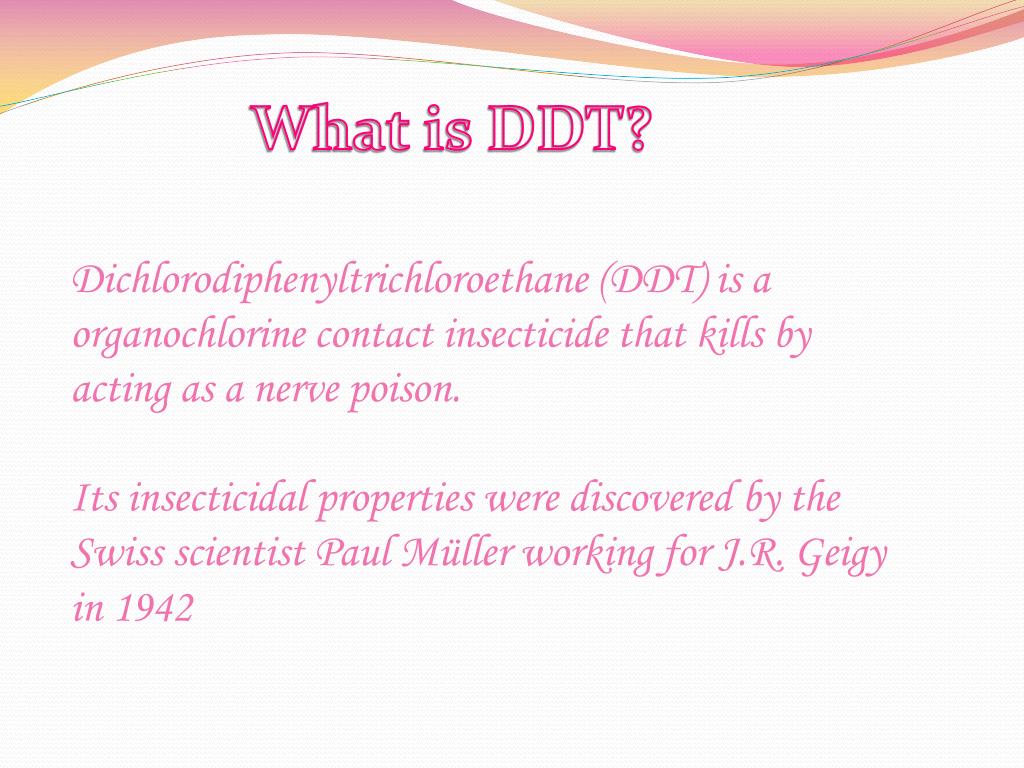 What is DDT?

Dichlorodiphenyltrichloroethane (DDT) is a organochlorine contact insecticide that kills by acting as a nerve poison.

Its insecticidal properties were discovered by the Swiss scientist Paul Müller working for J.R. Geigy in 1942